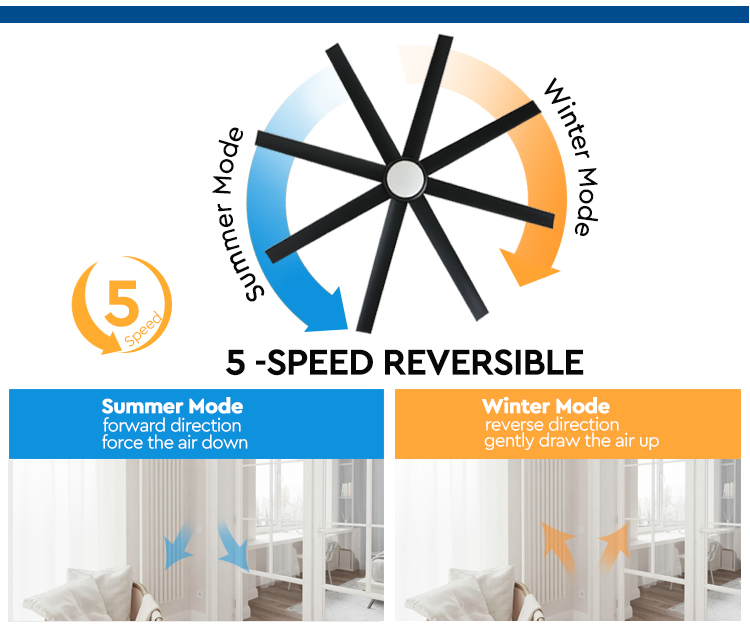 Summer Mode

Winter Mode

5
Speed

5 -SPEED REVERSIBLE

Summer Mode
forward direction
force the air down

Winter Mode
reverse direction
gently draw the air up